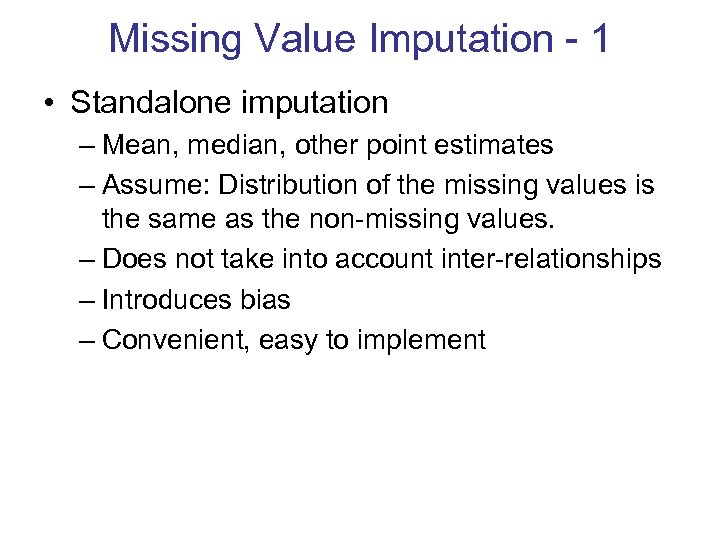 Missing Value Imputation - 1

• Standalone imputation

– Mean, median, other point estimates

– Assume: Distribution of the missing values is the same as the non-missing values.

– Does not take into account inter-relationships

– Introduces bias

– Convenient, easy to implement